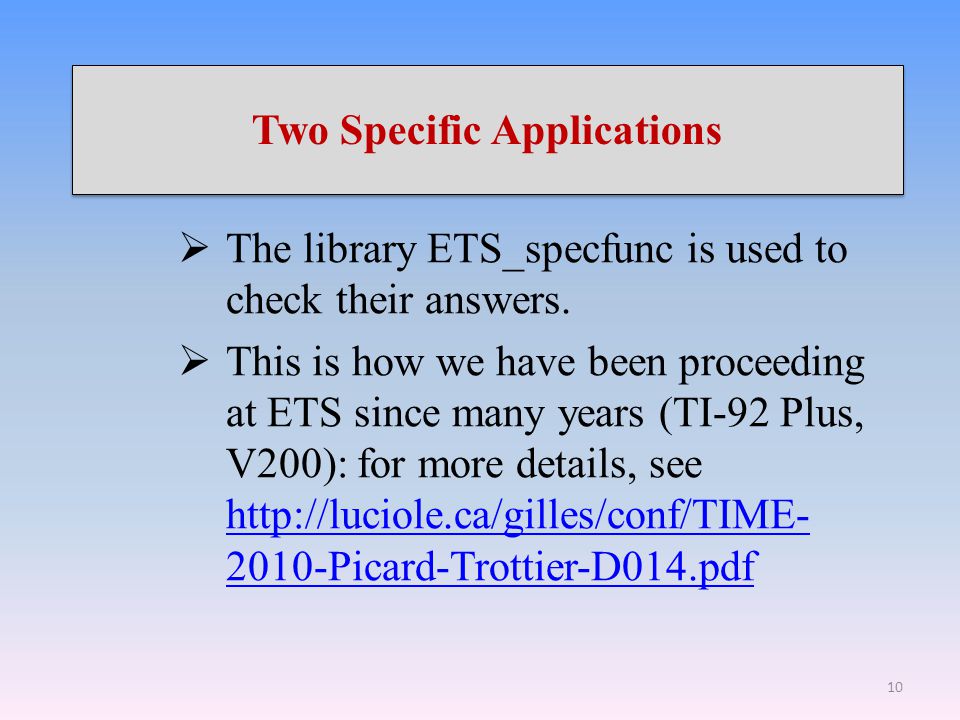 Two Specific Applications

➢ The library ETS_specfunc is used to check their answers.

➢ This is how we have been proceeding at ETS since many years (TI-92 Plus, V200): for more details, see http://luciole.ca/gilles/conf/TIME-2010-Picard-Trottier-D014.pdf

10